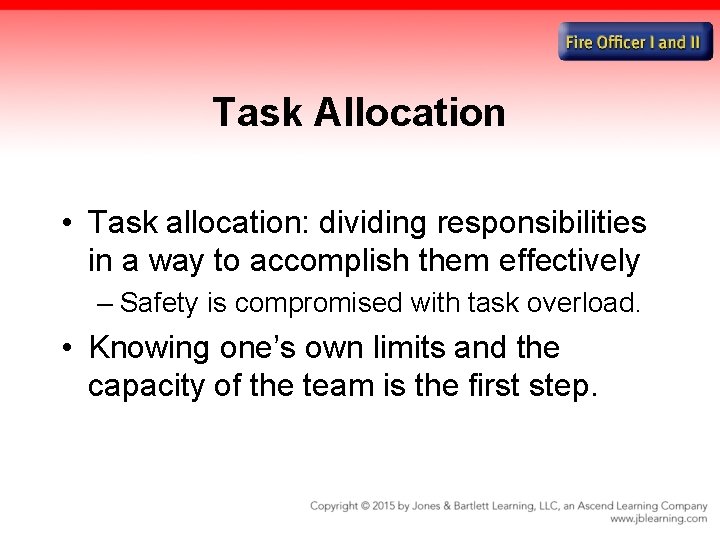 Fire Officer I and II

Task Allocation

• Task allocation: dividing responsibilities in a way to accomplish them effectively

– Safety is compromised with task overload.

• Knowing one's own limits and the capacity of the team is the first step.

Copyright © 2015 by Jones & Bartlett Learning, LLC, an Ascend Learning Company
www.jblearning.com